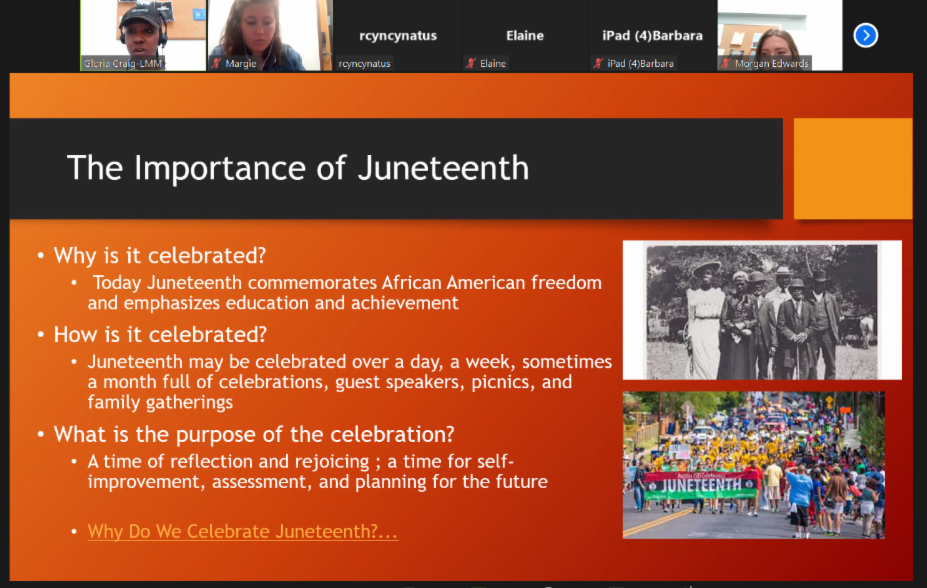 Gloria Craig-LMM
Margie
rcyncynatus
rcyncynatus
Elaine
Elaine
iPad (4)Barbara
iPad (4)Barbara
Morgan Edwards

The Importance of Juneteenth

• Why is it celebrated?
 • Today Juneteenth commemorates African American freedom and emphasizes education and achievement
• How is it celebrated?
 • Juneteenth may be celebrated over a day, a week, sometimes a month full of celebrations, guest speakers, picnics, and family gatherings
• What is the purpose of the celebration?
 • A time of reflection and rejoicing ; a time for self-improvement, assessment, and planning for the future

 • Why Do We Celebrate Juneteenth?...

JUNETEENTH